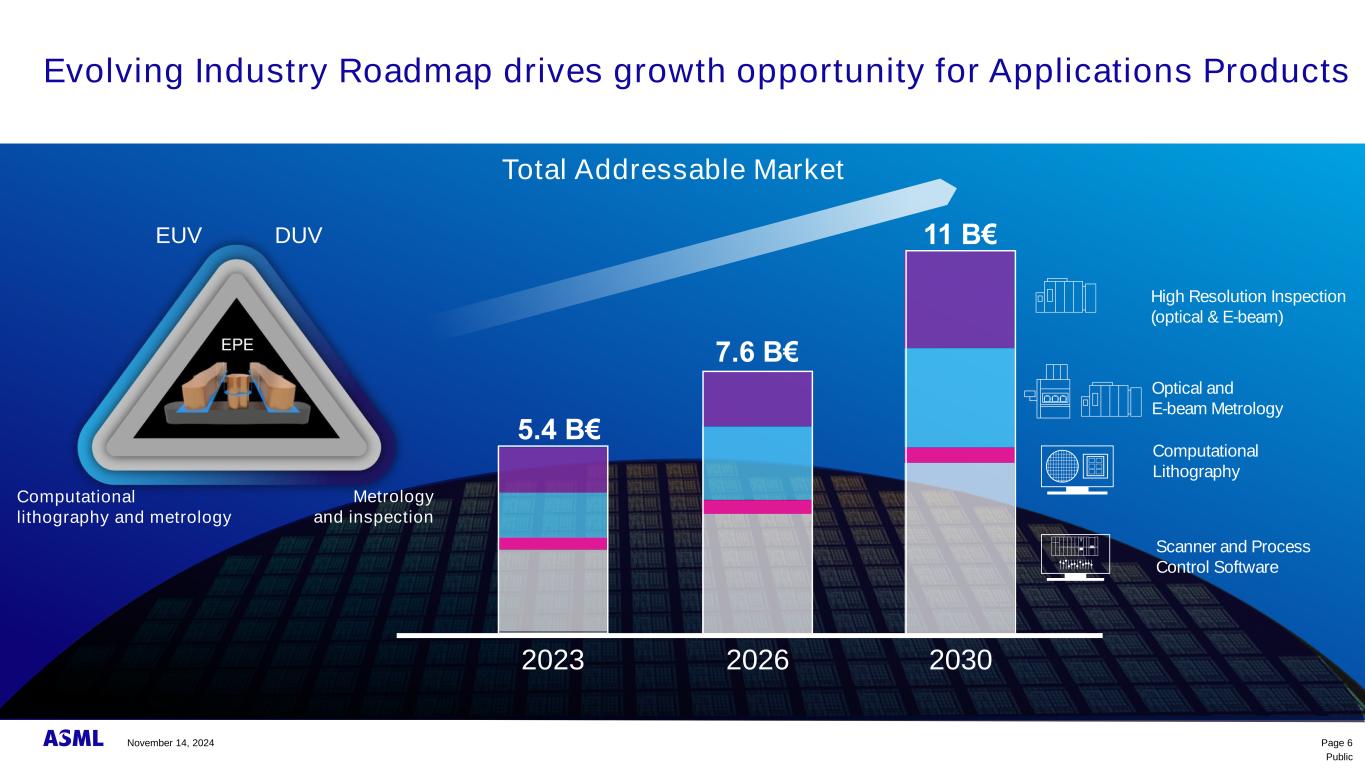 Evolving Industry Roadmap drives growth opportunity for Applications Products

Total Addressable Market

EUV DUV

EPE

Computational lithography and metrology

Metrology and inspection

5.4 B€

7.6 B€

11 B€

2023 2026 2030

High Resolution Inspection (optical & E-beam)

Optical and E-beam Metrology

Computational Lithography

Scanner and Process Control Software

ASML November 14, 2024

Page 6
Public